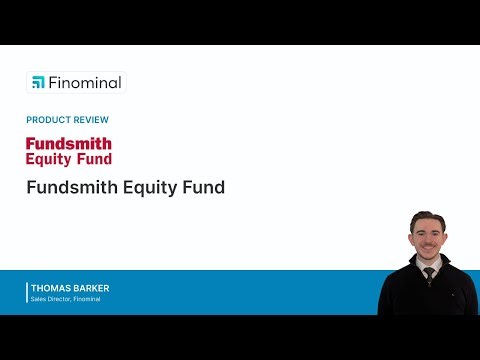 Finominal

PRODUCT REVIEW

Fundsmith
Equity Fund

Fundsmith Equity Fund

THOMAS BARKER
Sales Director, Finominal